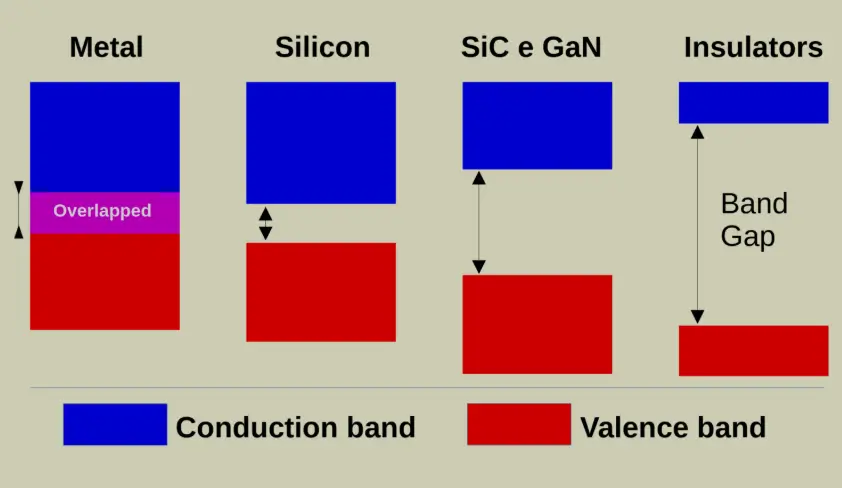 Metal
Silicon
SiC e GaN
Insulators

Overlapped

Band Gap

Conduction band
Valence band